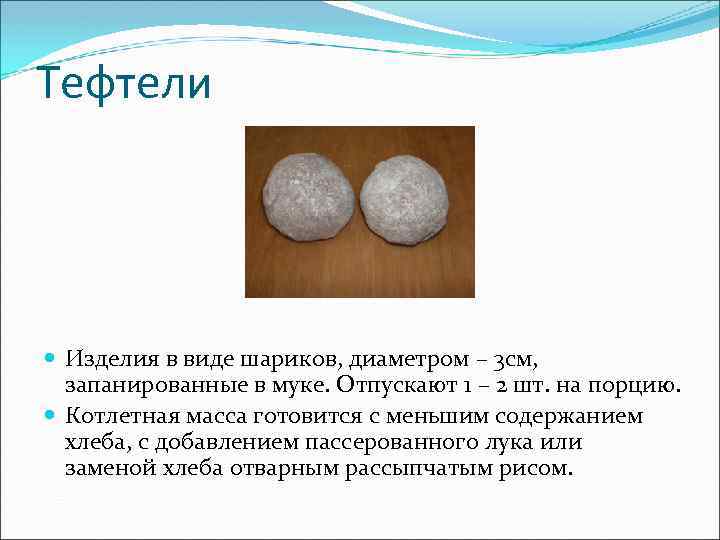 Тефтели

Изделия в виде шариков, диаметром – 3см, запанированные в муке. Отпускают 1 – 2 шт. на порцию.

Котлетная масса готовится с меньшим содержанием хлеба, с добавлением пассерованного лука или заменой хлеба отварным рассыпчатым рисом.